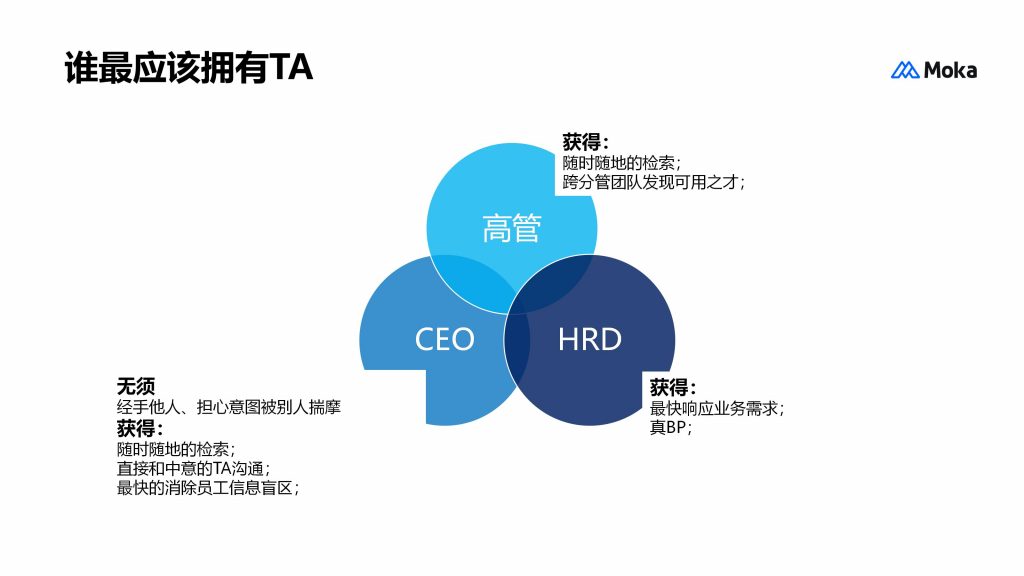 谁最应该拥有TA

Moka

获得：
随时随地的检索；
跨分管团队发现可用之才；

高管

CEO

HRD

无须
经手他人、担心意图被别人揣摩
获得：
随时随地的检索；
直接和中意的TA沟通；
最快的消除员工信息盲区；

获得：
最快响应业务需求；
真BP；